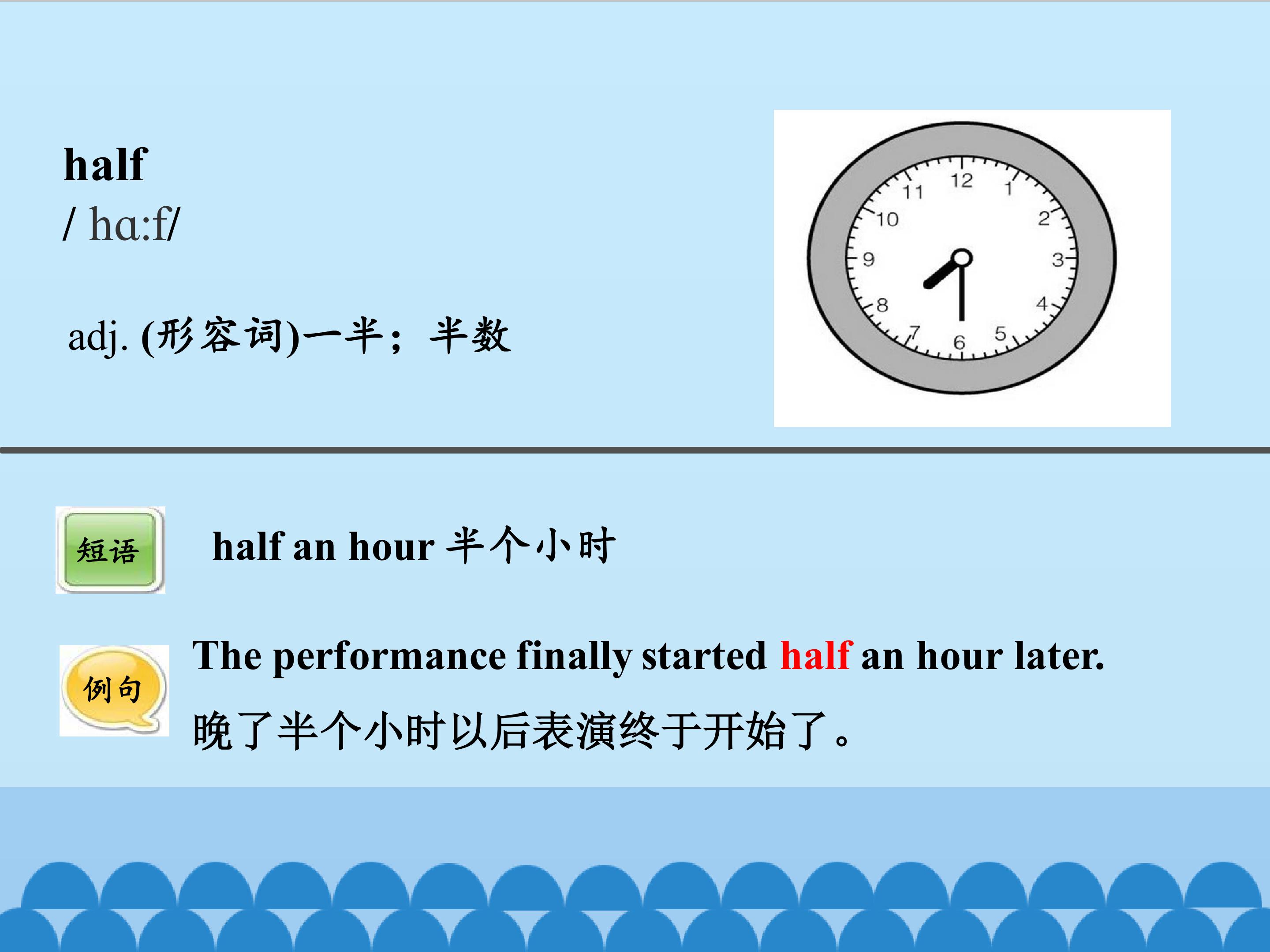 half
/ hɑ:f/

adj. (形容词)一半；半数

12
1
2
3
4
5
6
7
8
9
10
11

短语

half an hour 半个小时

例句

The performance finally started half an hour later.

晚了半个小时以后表演终于开始了。